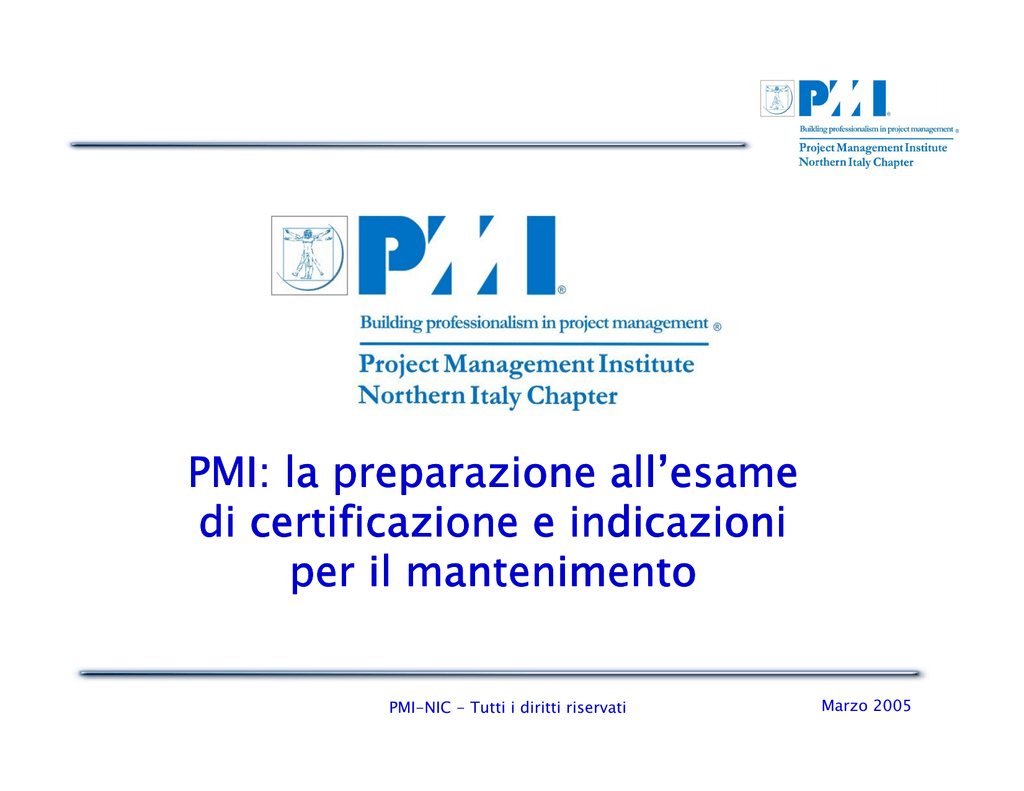 PMI®
Building professionalism in project management ®
Project Management Institute
Northern Italy Chapter

PMI®
Building professionalism in project management ®
Project Management Institute
Northern Italy Chapter

PMI: la preparazione all'esame di certificazione e indicazioni per il mantenimento

PMI-NIC - Tutti i diritti riservati

Marzo 2005